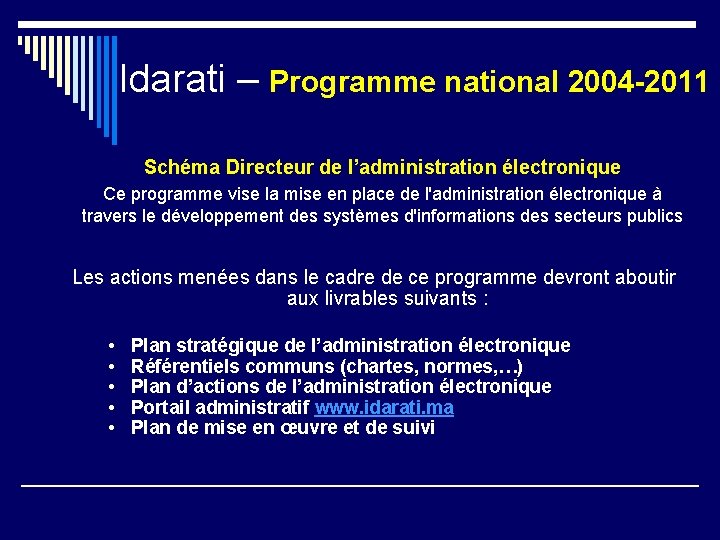 Idarati – Programme national 2004-2011

Schéma Directeur de l’administration électronique

Ce programme vise la mise en place de l'administration électronique à travers le développement des systèmes d'informations des secteurs publics

Les actions menées dans le cadre de ce programme devront aboutir aux livrables suivants :

• Plan stratégique de l’administration électronique
• Référentiels communs (chartes, normes,…)
• Plan d’actions de l’administration électronique
• Portail administratif www.idarati.ma
• Plan de mise en œuvre et de suivi